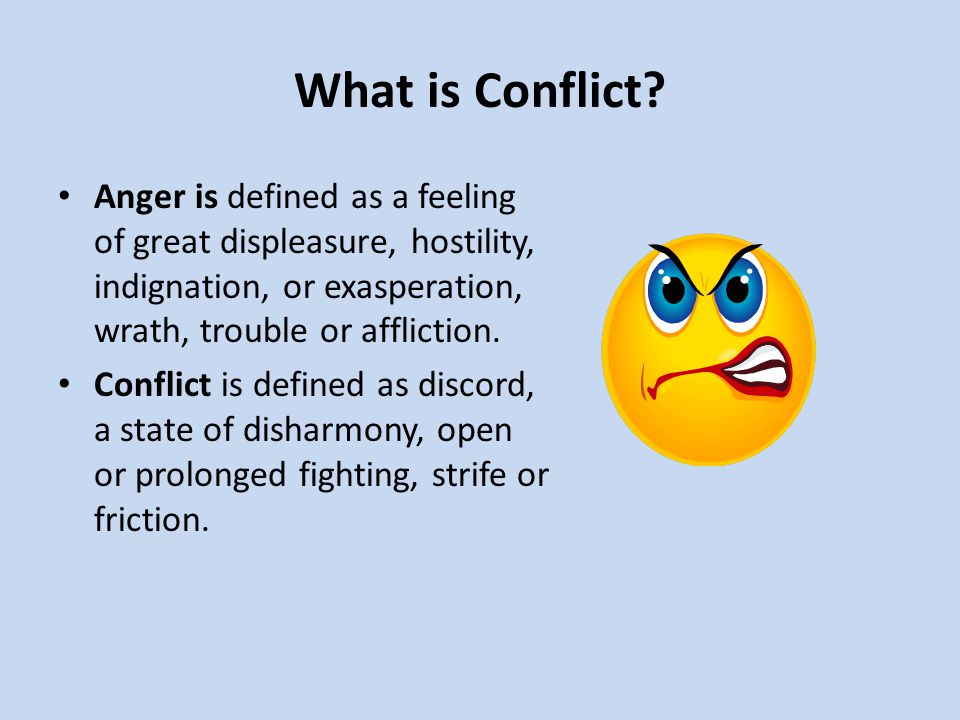 What is Conflict?

• Anger is defined as a feeling of great displeasure, hostility, indignation, or exasperation, wrath, trouble or affliction.

• Conflict is defined as discord, a state of disharmony, open or prolonged fighting, strife or friction.